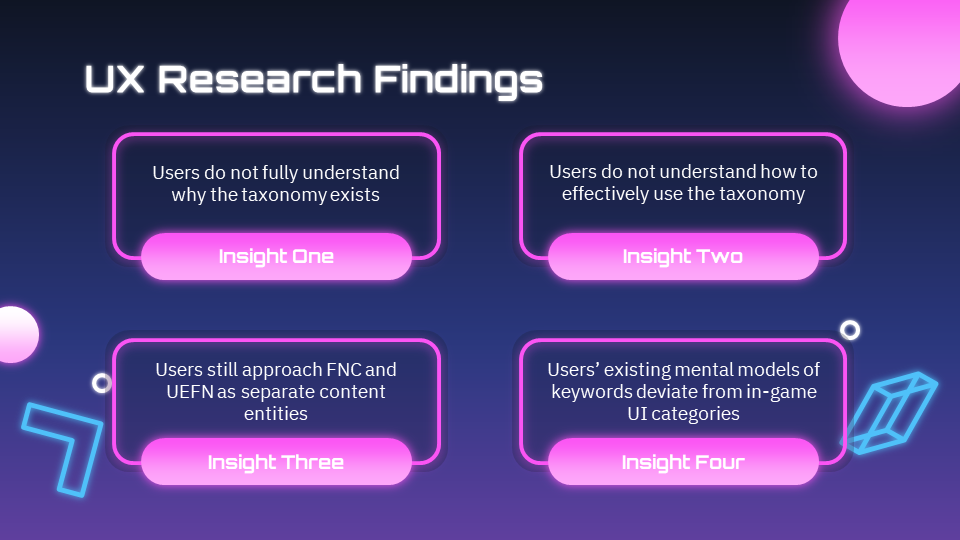 UX Research Findings

Users do not fully understand why the taxonomy exists

Insight One

Users do not understand how to effectively use the taxonomy

Insight Two

Users still approach FNC and UEFN as separate content entities

Insight Three

Users' existing mental models of keywords deviate from in-game UI categories

Insight Four